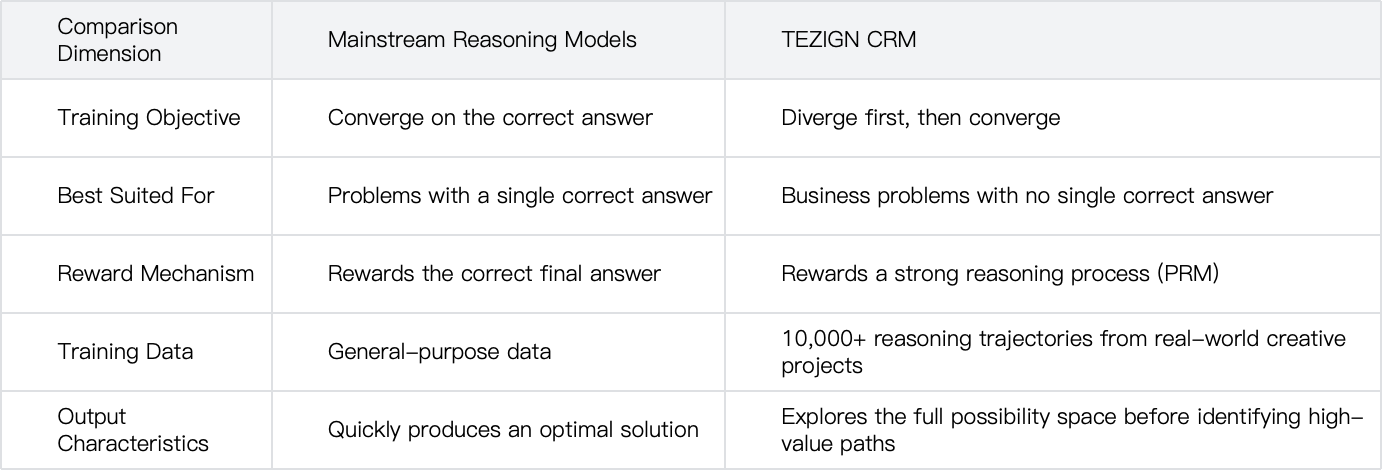 | Comparison Dimension | Mainstream Reasoning Models | TEZIGN CRM |
|---|---|---|
| Training Objective | Converge on the correct answer | Diverge first, then converge |
| Best Suited For | Problems with a single correct answer | Business problems with no single correct answer |
| Reward Mechanism | Rewards the correct final answer | Rewards a strong reasoning process (PRM) |
| Training Data | General-purpose data | 10,000+ reasoning trajectories from real-world creative projects |
| Output Characteristics | Quickly produces an optimal solution | Explores the full possibility space before identifying high-value paths |